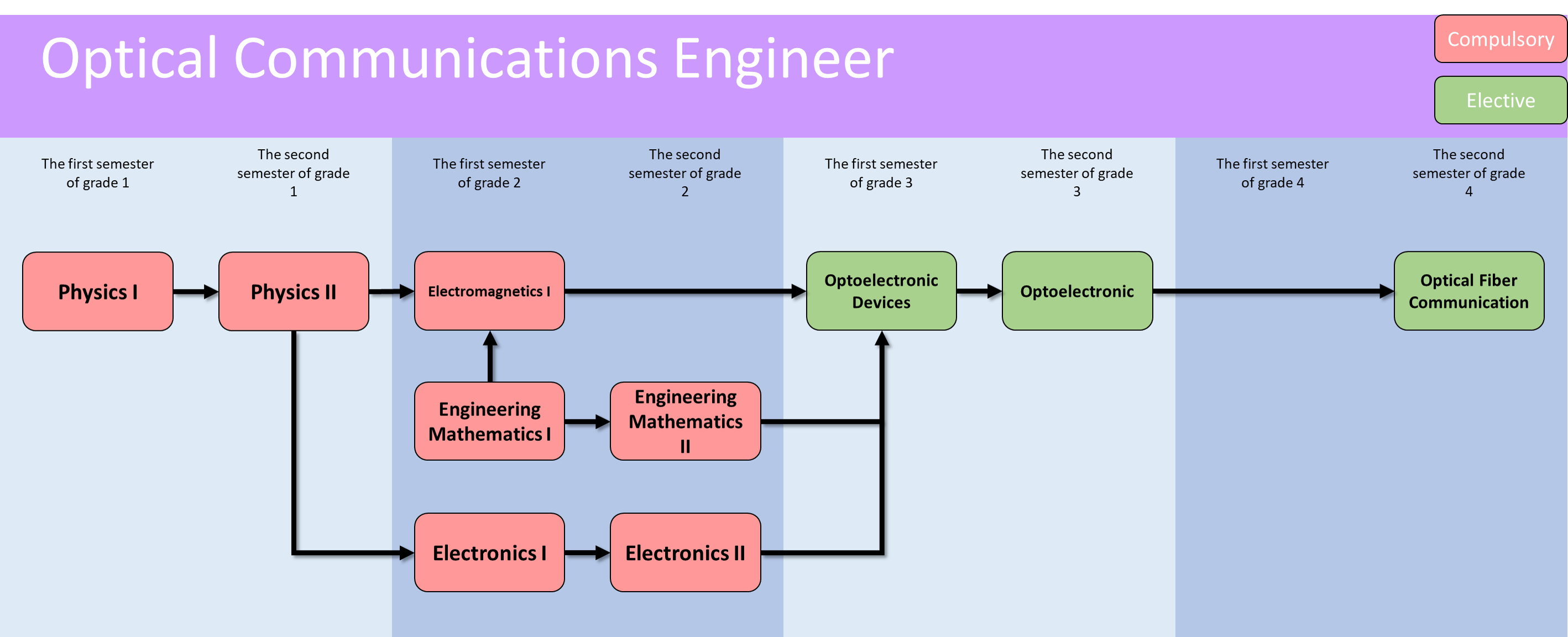 Optical Communications Engineer

Compulsory

Elective

The first semester of grade 1

The second semester of grade 1

The first semester of grade 2

The second semester of grade 2

The first semester of grade 3

The second semester of grade 3

The first semester of grade 4

The second semester of grade 4

Physics I

Physics II

Electromagnetics I

Optoelectronic Devices

Optoelectronic

Optical Fiber Communication

Engineering Mathematics I

Engineering Mathematics II

Electronics I

Electronics II